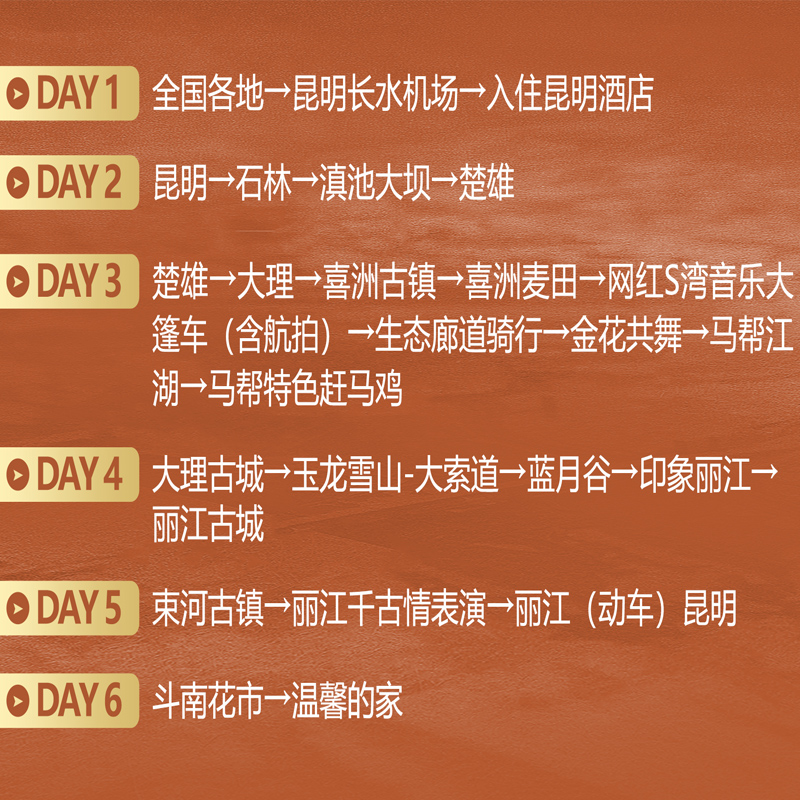 DAY 1 全国各地→昆明长水机场→入住昆明酒店

DAY 2 昆明→石林→滇池大坝→楚雄

DAY 3 楚雄→大理→喜洲古镇→喜洲麦田→网红S湾音乐大篷车（含航拍）→生态廊道骑行→金花共舞→马帮江湖→马帮特色赶马鸡

DAY 4 大理古城→玉龙雪山-大索道→蓝月谷→印象丽江→丽江古城

DAY 5 束河古镇→丽江千古情表演→丽江（动车）昆明

DAY 6 斗南花市→温馨的家